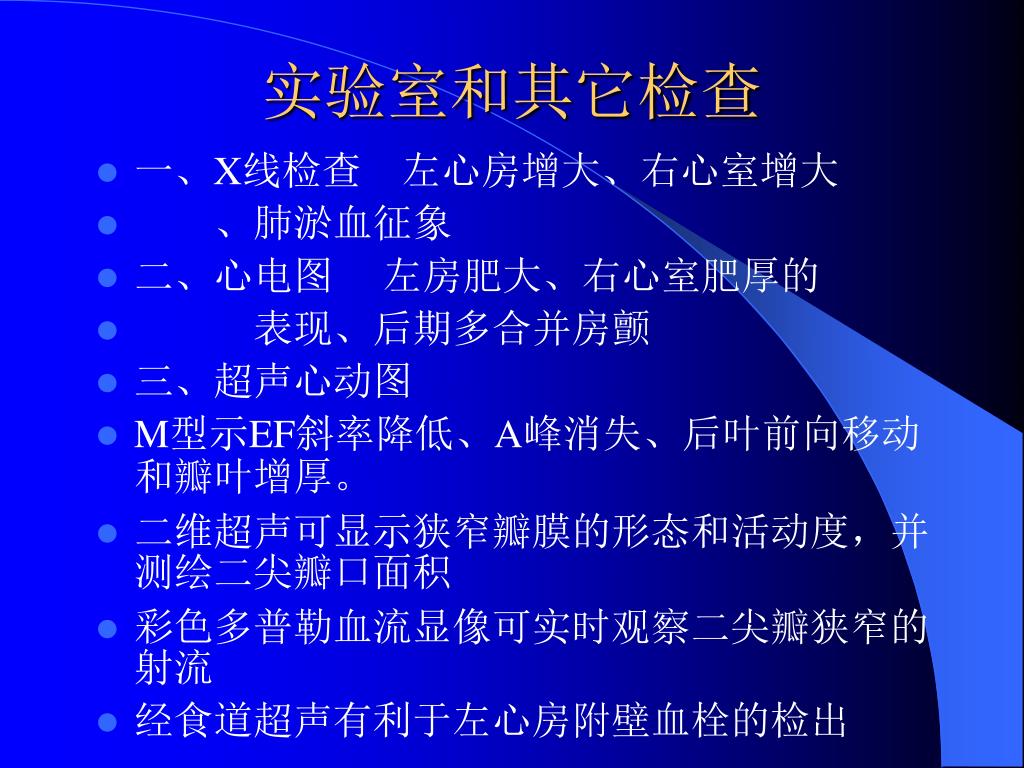 实验室和其它检查

- 一、X线检查　左心房增大、右心室增大
- 、肺淤血征象
- 二、心电图　 左房肥大、右心室肥厚的
- 表现、后期多合并房颤
- 三、超声心动图
- M型示EF斜率降低、A峰消失、后叶前向移动和瓣叶增厚。
- 二维超声可显示狭窄瓣膜的形态和活动度，并测绘二尖瓣口面积
- 彩色多普勒血流显像可实时观察二尖瓣狭窄的射流
- 经食道超声有利于左心房附壁血栓的检出